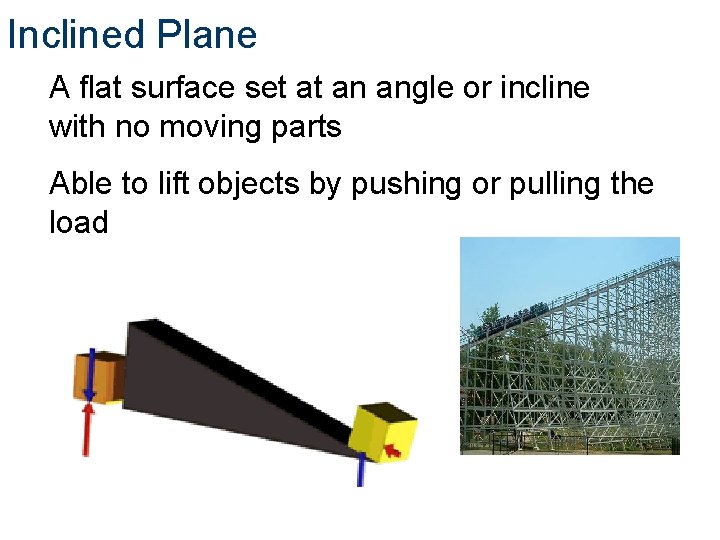 Inclined Plane

A flat surface set at an angle or incline with no moving parts

Able to lift objects by pushing or pulling the load